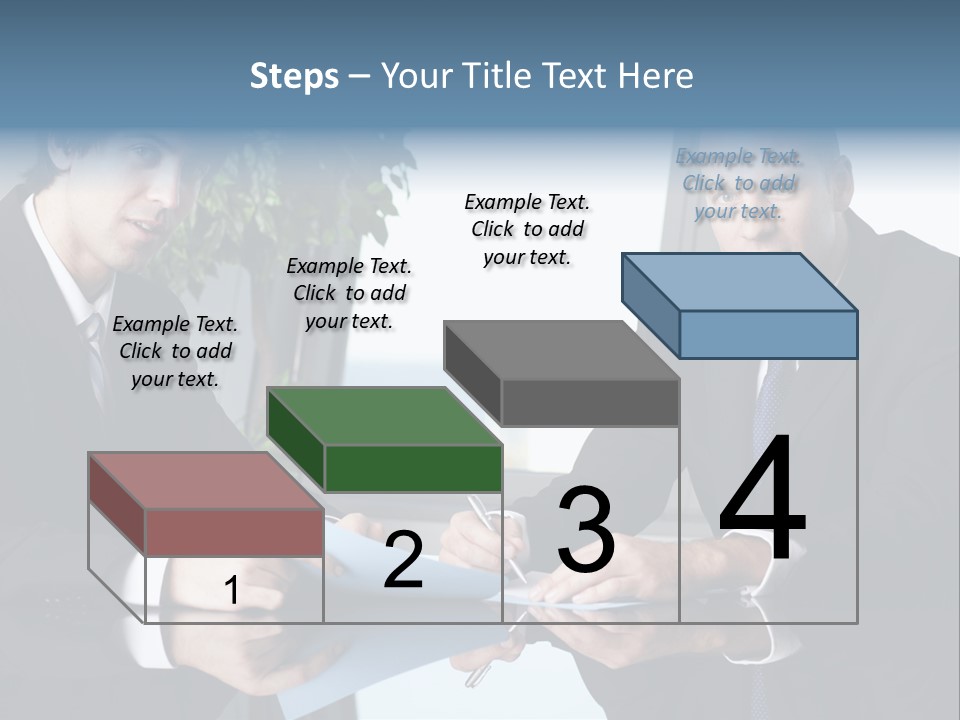 Steps – Your Title Text Here

Example Text. Click to add your text.

Example Text. Click to add your text.

Example Text. Click to add your text.

Example Text. Click to add your text.

1

2

3

4